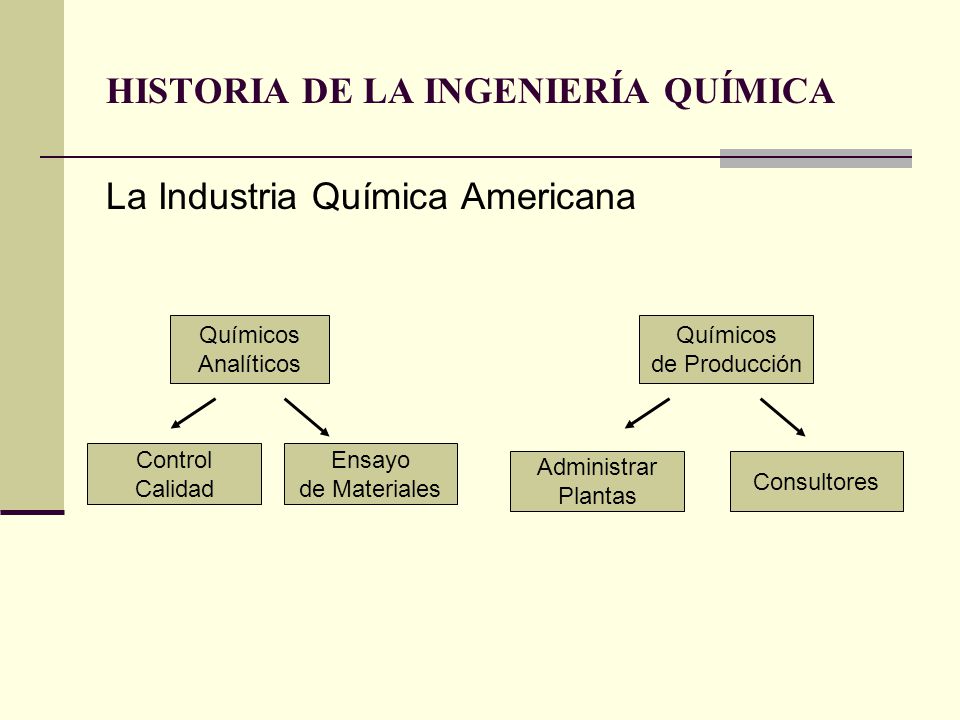 HISTORIA DE LA INGENIERÍA QUÍMICA

La Industria Química Americana

Químicos Analíticos

Control Calidad

Ensayo de Materiales

Químicos de Producción

Administrar Plantas

Consultores